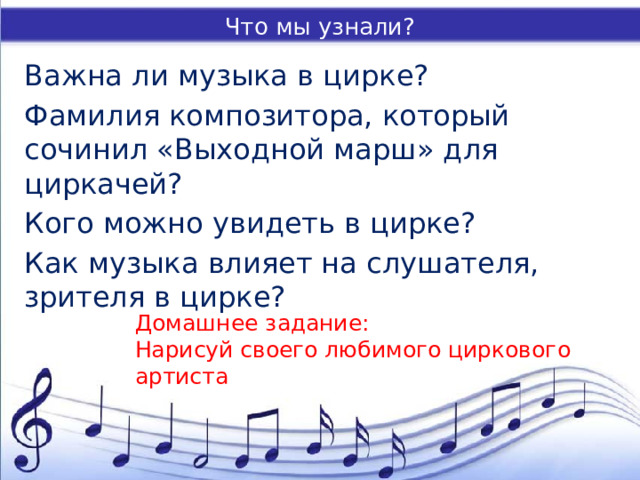 Что мы узнали?

Важна ли музыка в цирке?

Фамилия композитора, который сочинил «Выходной марш» для циркачей?

Кого можно увидеть в цирке?

Как музыка влияет на слушателя, зрителя в цирке?

Домашнее задание:
Нарисуй своего любимого циркового артиста